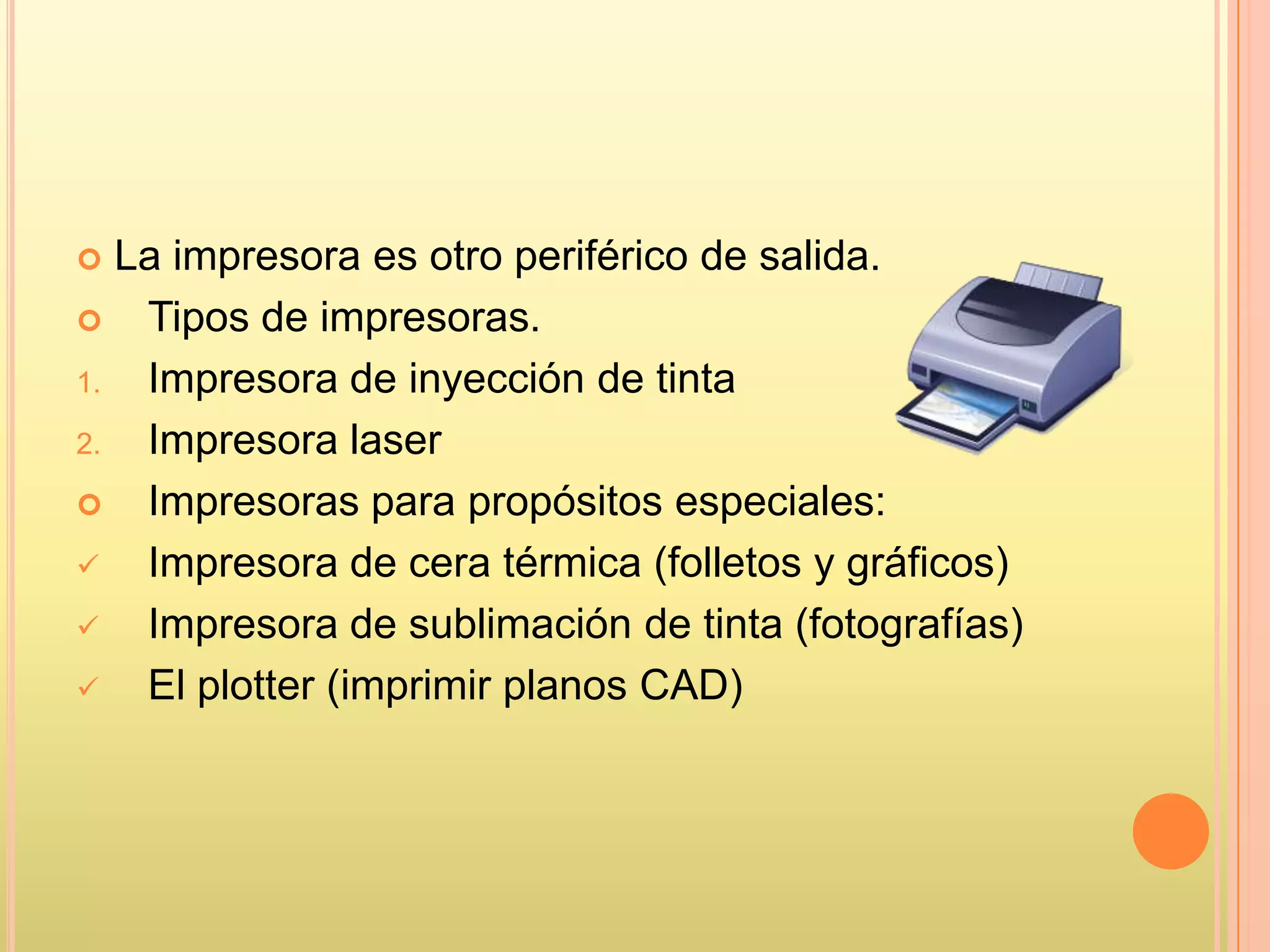 La impresora es otro periférico de salida.
Tipos de impresoras.
1. Impresora de inyección de tinta
2. Impresora laser
Impresoras para propósitos especiales:
✓ Impresora de cera térmica (folletos y gráficos)
✓ Impresora de sublimación de tinta (fotografías)
✓ El plotter (imprimir planos CAD)